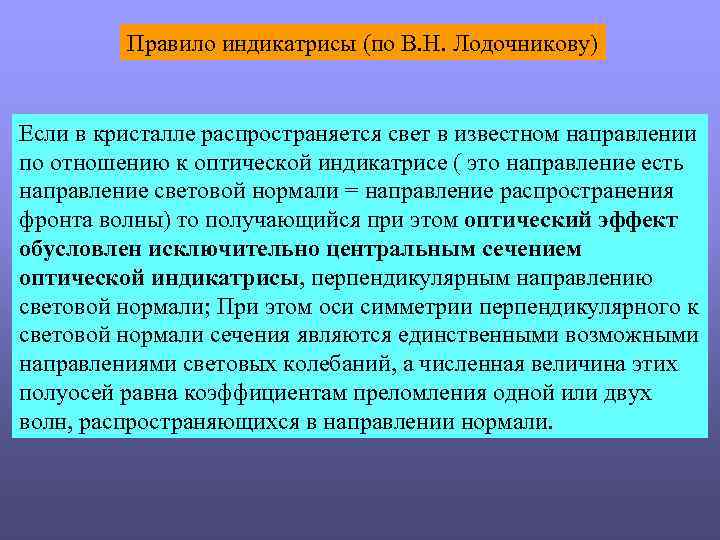 Правило индикатрисы (по В.Н. Лодочникову)

Если в кристалле распространяется свет в известном направлении по отношению к оптической индикатрисе ( это направление есть направление световой нормали = направление распространения фронта волны) то получающийся при этом оптический эффект обусловлен исключительно центральным сечением оптической индикатрисы, перпендикулярным направлению световой нормали; При этом оси симметрии перпендикулярного к световой нормали сечения являются единственными возможными направлениями световых колебаний, а численная величина этих полуосей равна коэффициентам преломления одной или двух волн, распространяющихся в направлении нормали.